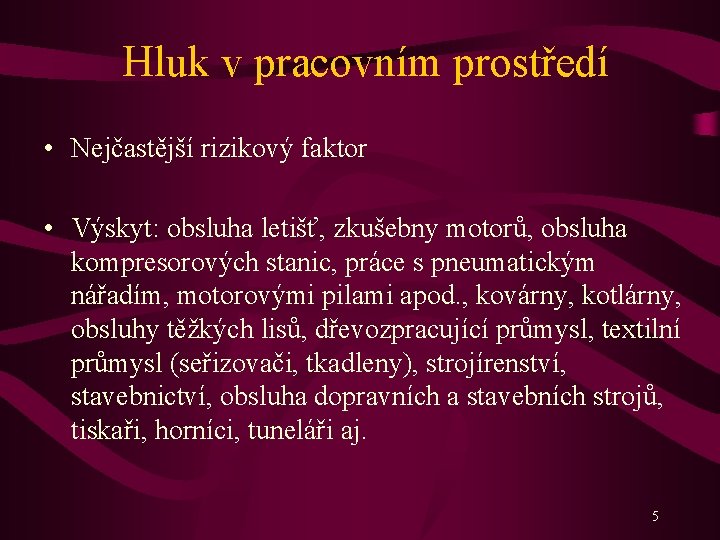 Hluk v pracovním prostředí

• Nejčastější rizikový faktor

• Výskyt: obsluha letišť, zkušebny motorů, obsluha kompresorových stanic, práce s pneumatickým nářadím, motorovými pilami apod., kovárny, kotlárny, obsluhy těžkých lisů, dřevozpracující průmysl, textilní průmysl (seřizovači, tkadleny), strojírenství, stavebnictví, obsluha dopravních a stavebních strojů, tiskaři, horníci, tuneláři aj.

5